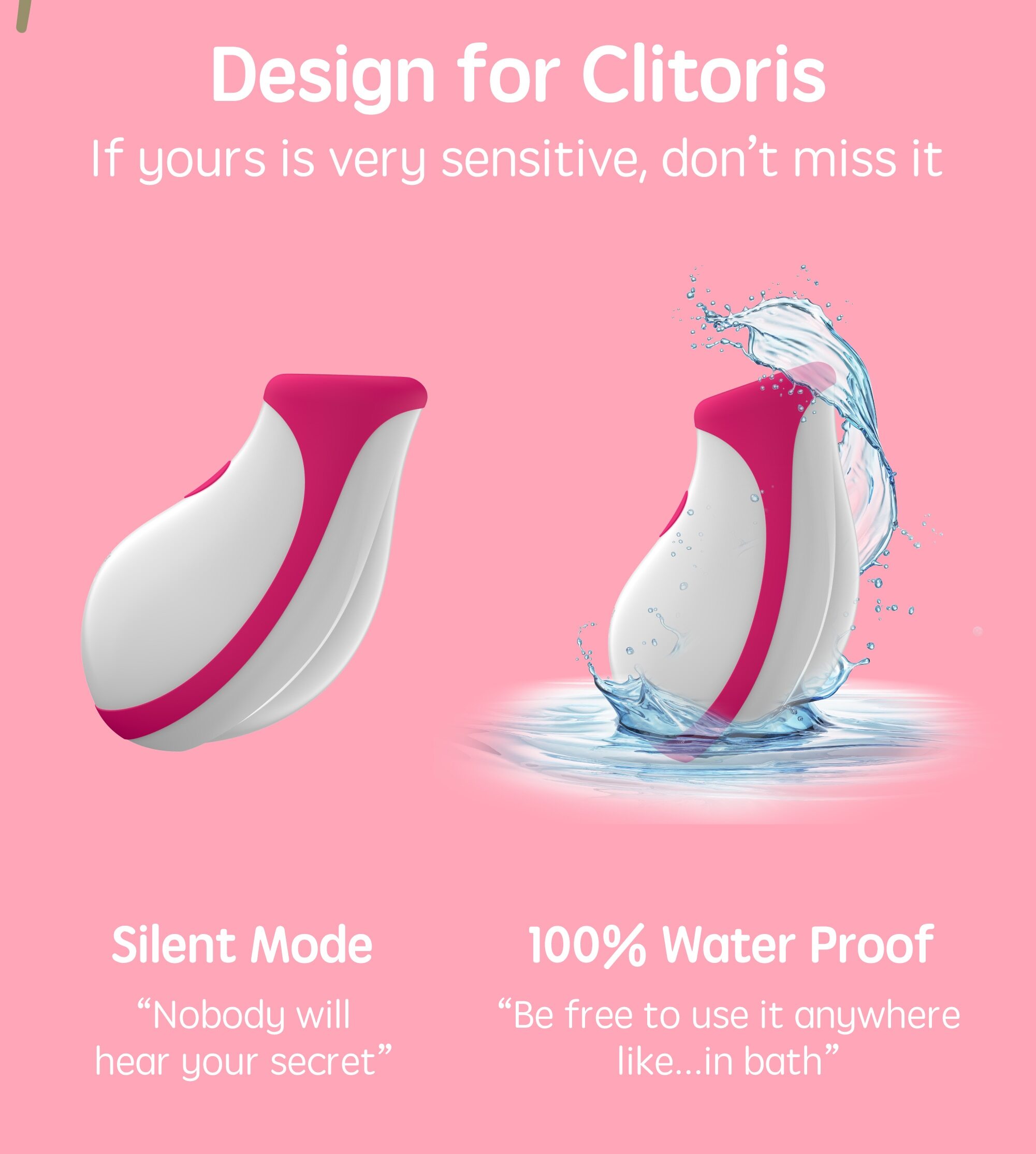 Design for Clitoris

If yours is very sensitive, don’t miss it

Silent Mode

“Nobody will hear your secret”

100% Water Proof

“Be free to use it anywhere like...in bath”